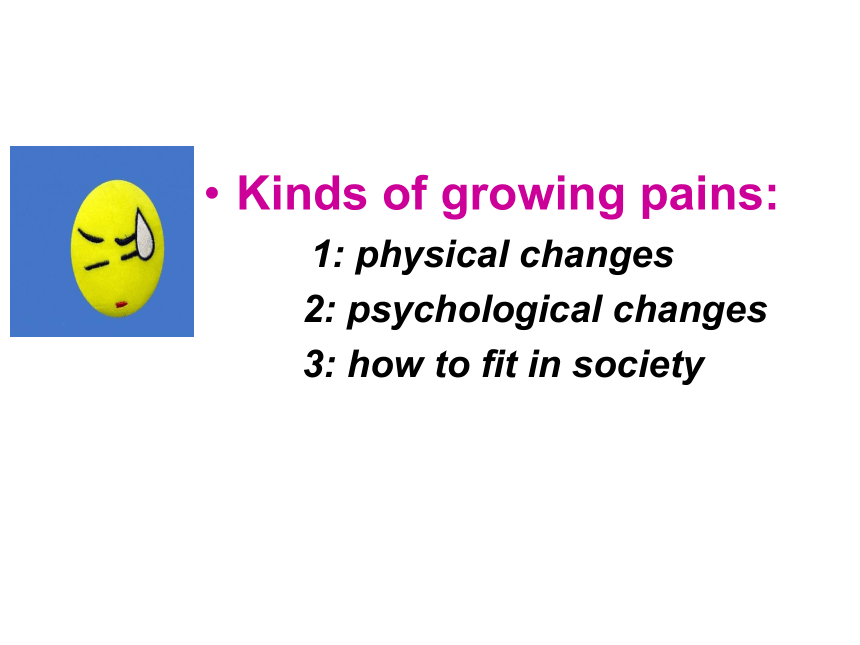 • Kinds of growing pains:

1: physical changes

2: psychological changes

3: how to fit in society